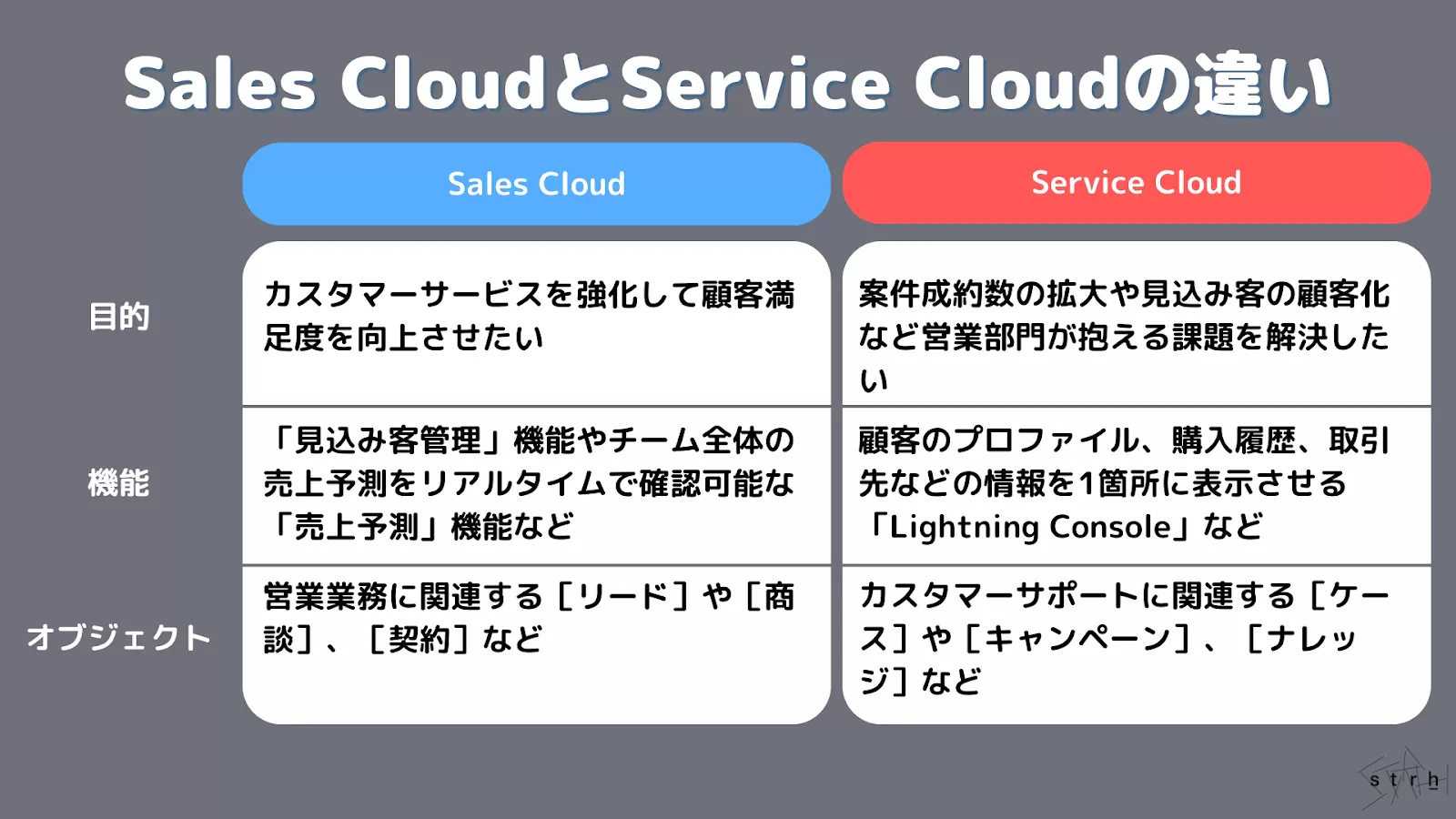 Sales CloudとService Cloudの違い

| | Sales Cloud | Service Cloud |
|---|---|---|
| 目的 | カスタマーサービスを強化して顧客満足度を向上させたい | 案件成約数の拡大や見込み客の顧客化など営業部門が抱える課題を解決したい |
| 機能 | 「見込み客管理」機能やチーム全体の売上予測をリアルタイムで確認可能な「売上予測」機能など | 顧客のプロファイル、購入履歴、取引先などの情報を1箇所に表示させる「Lightning Console」など |
| オブジェクト | 営業業務に関連する［リード］や［商談］、［契約］など | カスタマーサポートに関連する［ケース］や［キャンペーン］、［ナレッジ］など |

strh